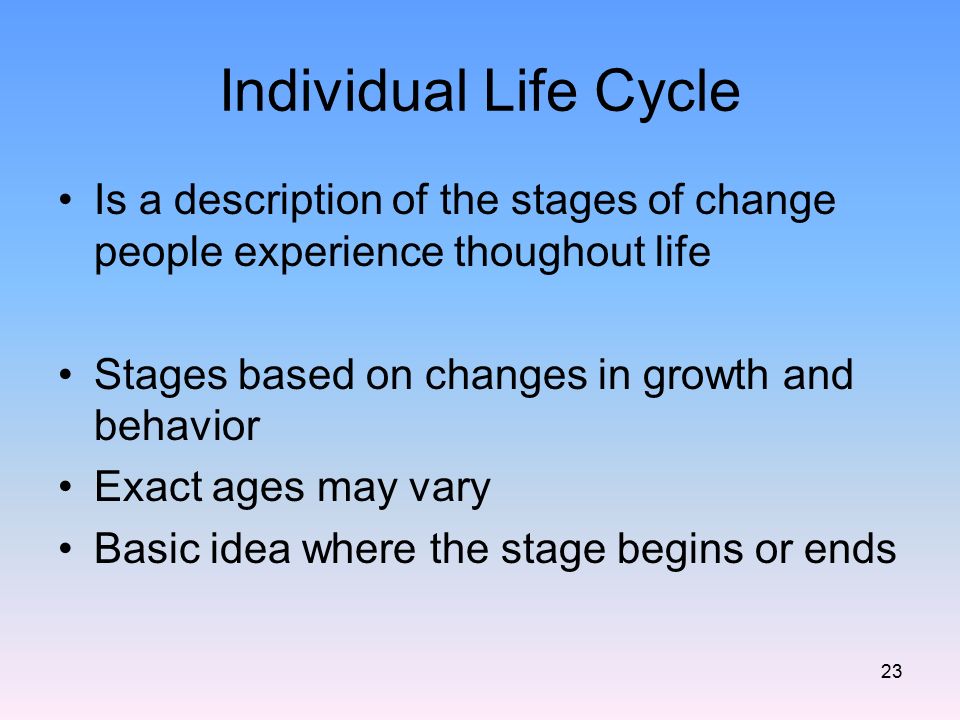 Individual Life Cycle

• Is a description of the stages of change people experience thoughout life

• Stages based on changes in growth and behavior
• Exact ages may vary
• Basic idea where the stage begins or ends

23